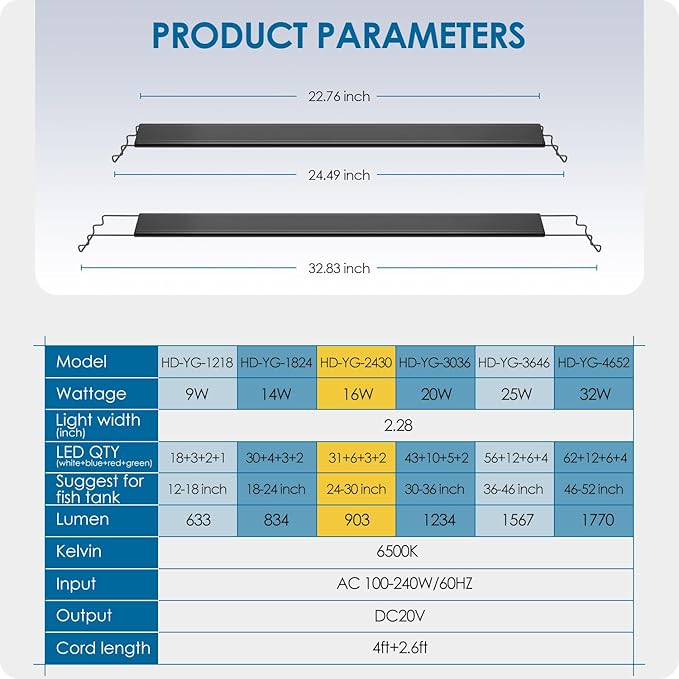 PRODUCT PARAMETERS

22.76 inch

24.49 inch

32.83 inch

| Model | HD-YG-1218 | HD-YG-1824 | HD-YG-2430 | HD-YG-3036 | HD-YG-3646 | HD-YG-4652 |
|---|---|---|---|---|---|---|
| Wattage | 9W | 14W | 16W | 20W | 25W | 32W |
| Light width (inch) | 2.28 | | | | | |
| LED QTY (white+blue+red+green) | 18+3+2+1 | 30+4+3+2 | 31+6+3+2 | 43+10+5+2 | 56+12+6+4 | 62+12+6+4 |
| Suggest for fish tank | 12-18 inch | 18-24 inch | 24-30 inch | 30-36 inch | 36-46 inch | 46-52 inch |
| Lumen | 633 | 834 | 903 | 1234 | 1567 | 1770 |
| Kelvin | 6500K | | | | | |
| Input | AC 100-240W/60HZ | | | | | |
| Output | DC20V | | | | | |
| Cord length | 4ft+2.6ft | | | | | |